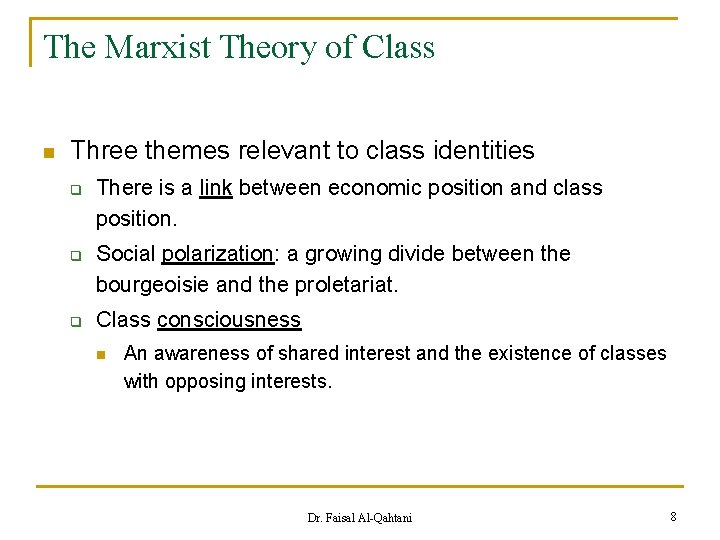 The Marxist Theory of Class

Three themes relevant to class identities

There is a link between economic position and class position.

Social polarization: a growing divide between the bourgeoisie and the proletariat.

Class consciousness

An awareness of shared interest and the existence of classes with opposing interests.

Dr. Faisal Al-Qahtani

8